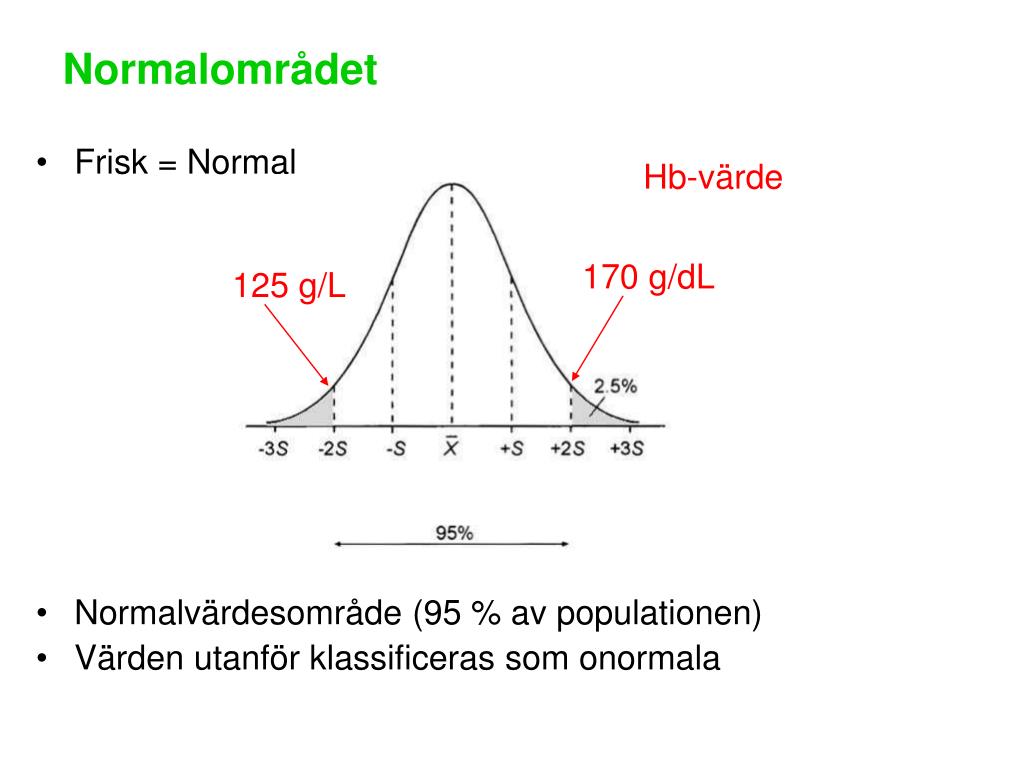 Normalområdet

• Frisk = Normal

Hb-värde

125 g/L

170 g/dL

2.5%

-3S -2S -S $\bar{X}$ +S +2S +3S

95%

• Normalvärdesområde (95 % av populationen)
• Värden utanför klassificeras som onormala